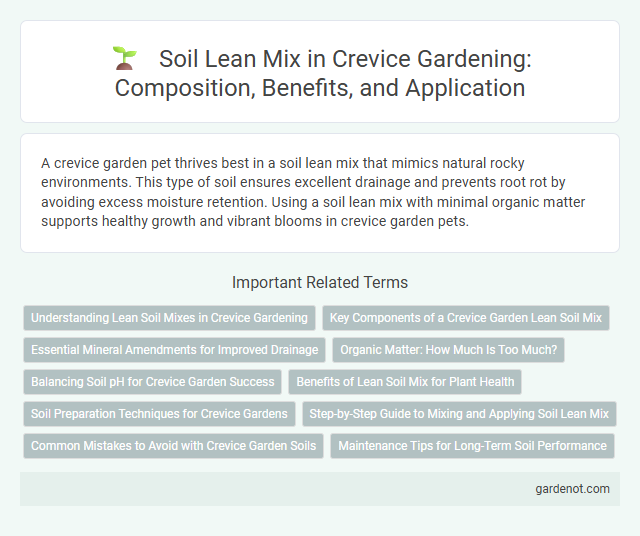 Soil Lean Mix in Crevice Gardening: Composition, Benefits, and Application

A crevice garden pet thrives best in a soil lean mix that mimics natural rocky environments. This type of soil ensures excellent drainage and prevents root rot by avoiding excess moisture retention. Using a soil lean mix with minimal organic matter supports healthy growth and vibrant blooms in crevice garden pets.

Important Related Terms

Understanding Lean Soil Mixes in Crevice Gardening
Key Components of a Crevice Garden Lean Soil Mix
Essential Mineral Amendments for Improved Drainage
Organic Matter: How Much Is Too Much?
Balancing Soil pH for Crevice Garden Success
Benefits of Lean Soil Mix for Plant Health
Soil Preparation Techniques for Crevice Gardens
Step-by-Step Guide to Mixing and Applying Soil Lean Mix
Common Mistakes to Avoid with Crevice Garden Soils
Maintenance Tips for Long-Term Soil Performance

gardenot.com